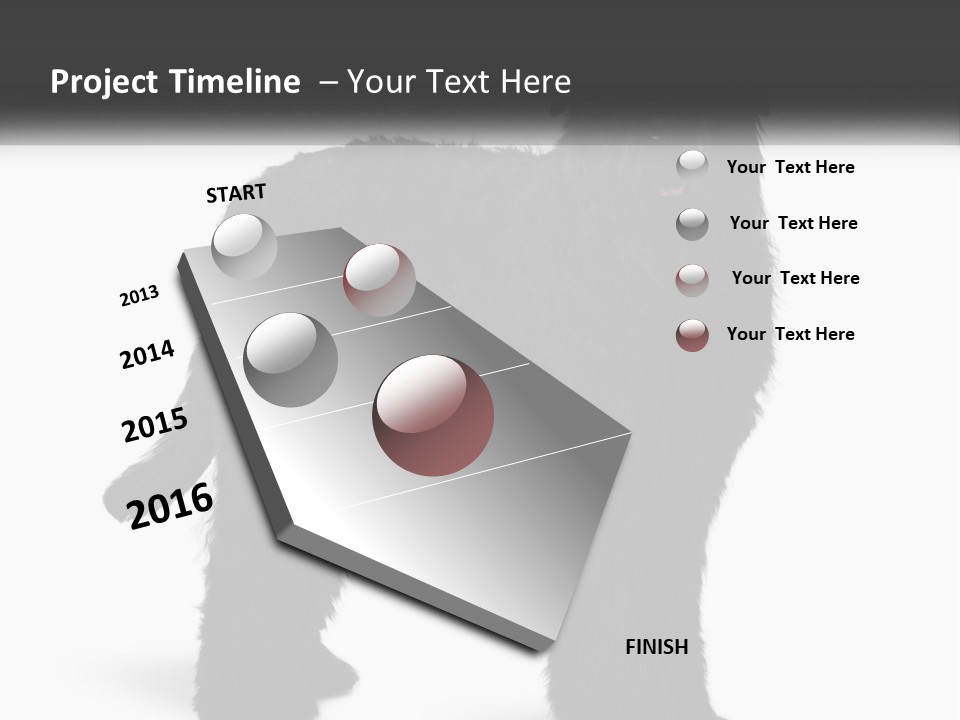 Project Timeline – Your Text Here

START

2013

2014

2015

2016

FINISH

Your Text Here

Your Text Here

Your Text Here

Your Text Here